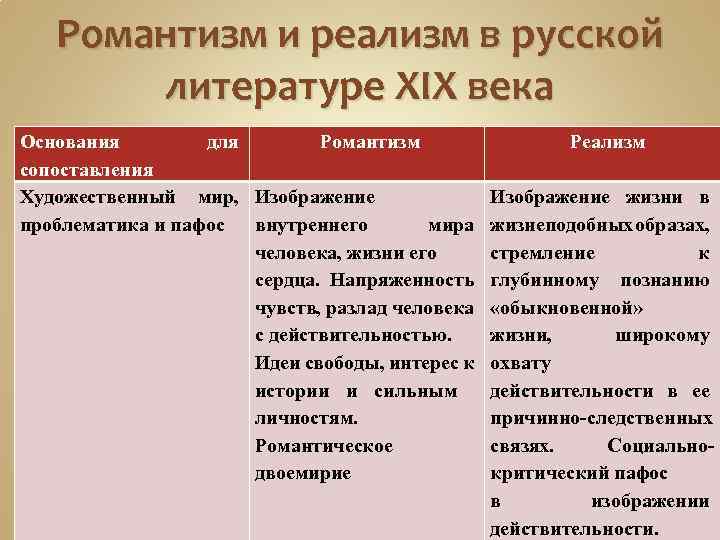 Романтизм и реализм в русской литературе XIX века

| Основания для сопоставления | Романтизм | Реализм |
|---|---|---|
| Художественный мир, проблематика и пафос | Изображение внутреннего мира человека, жизни его сердца. Напряженность чувств, разлад человека с действительностью. Идеи свободы, интерес к истории и сильным личностям. Романтическое двоемирие | Изображение жизни в жизнеподобных образах, стремление к глубинному познанию «обыкновенной» жизни, широкому охвату действительности в ее причинно-следственных связях. Социально-критический пафос в изображении действительности. |